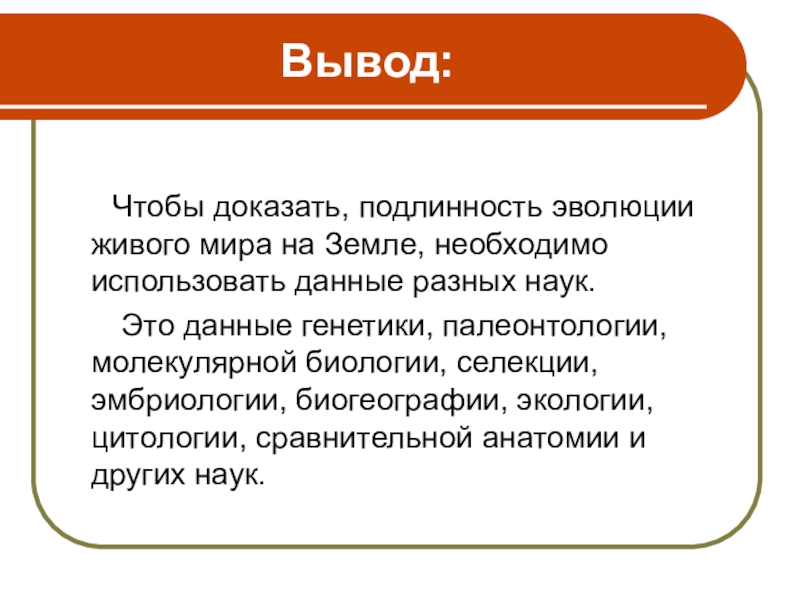 Вывод:

Чтобы доказать, подлинность эволюции живого мира на Земле, необходимо использовать данные разных наук.

Это данные генетики, палеонтологии, молекулярной биологии, селекции, эмбриологии, биогеографии, экологии, цитологии, сравнительной анатомии и других наук.